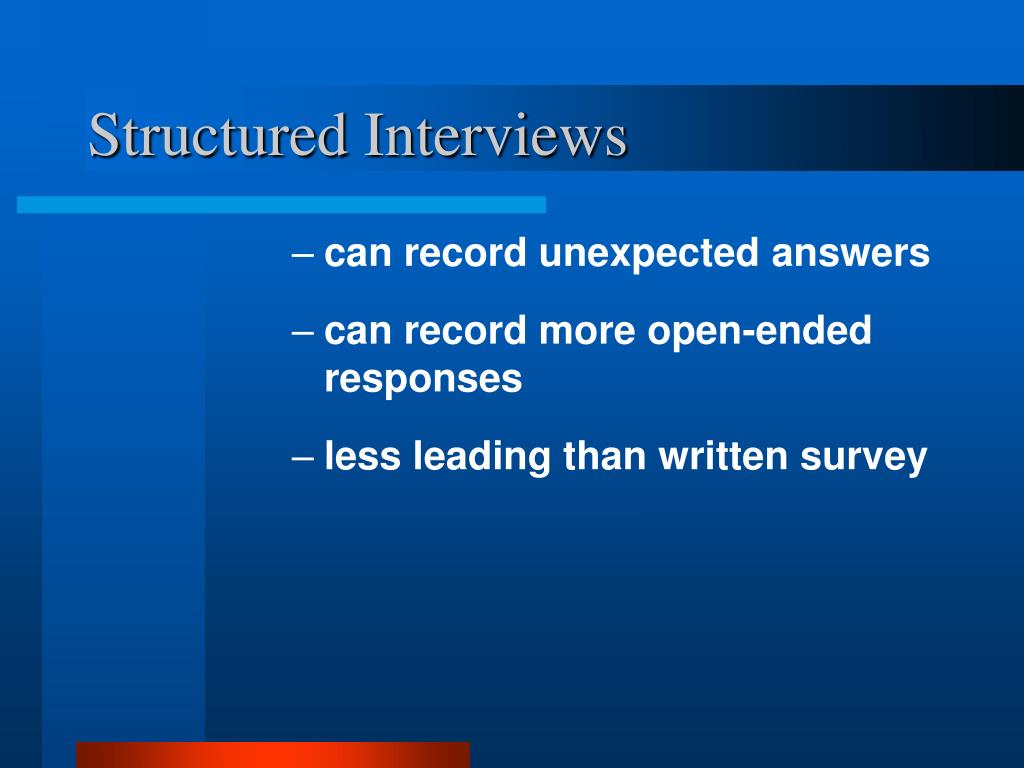 Structured Interviews

– can record unexpected answers

– can record more open-ended responses

– less leading than written survey